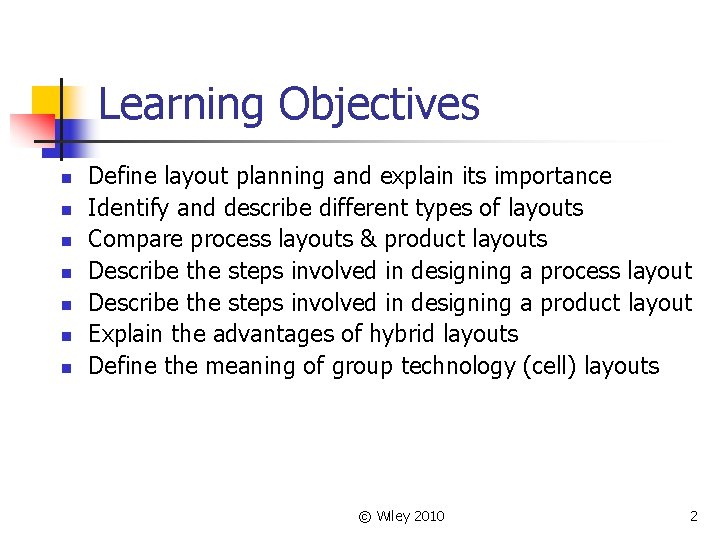 Learning Objectives

- Define layout planning and explain its importance
- Identify and describe different types of layouts
- Compare process layouts & product layouts
- Describe the steps involved in designing a process layout
- Describe the steps involved in designing a product layout
- Explain the advantages of hybrid layouts
- Define the meaning of group technology (cell) layouts

© Wiley 2010

2